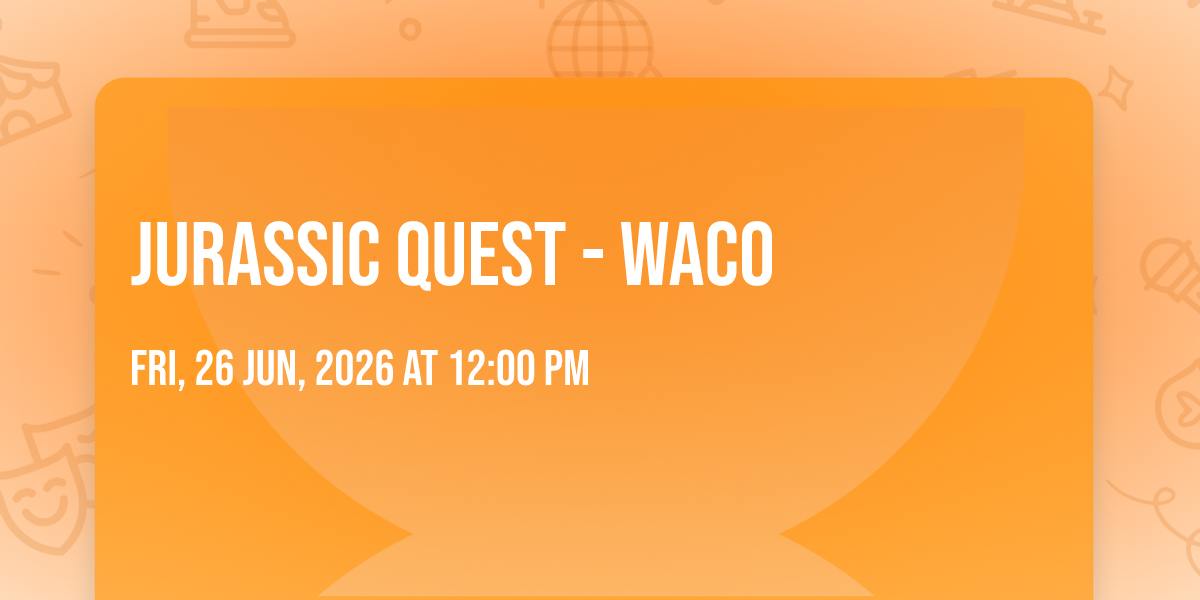 JURASSIC QUEST - WACO

FRI, 26 JUN, 2026 AT 12:00 PM